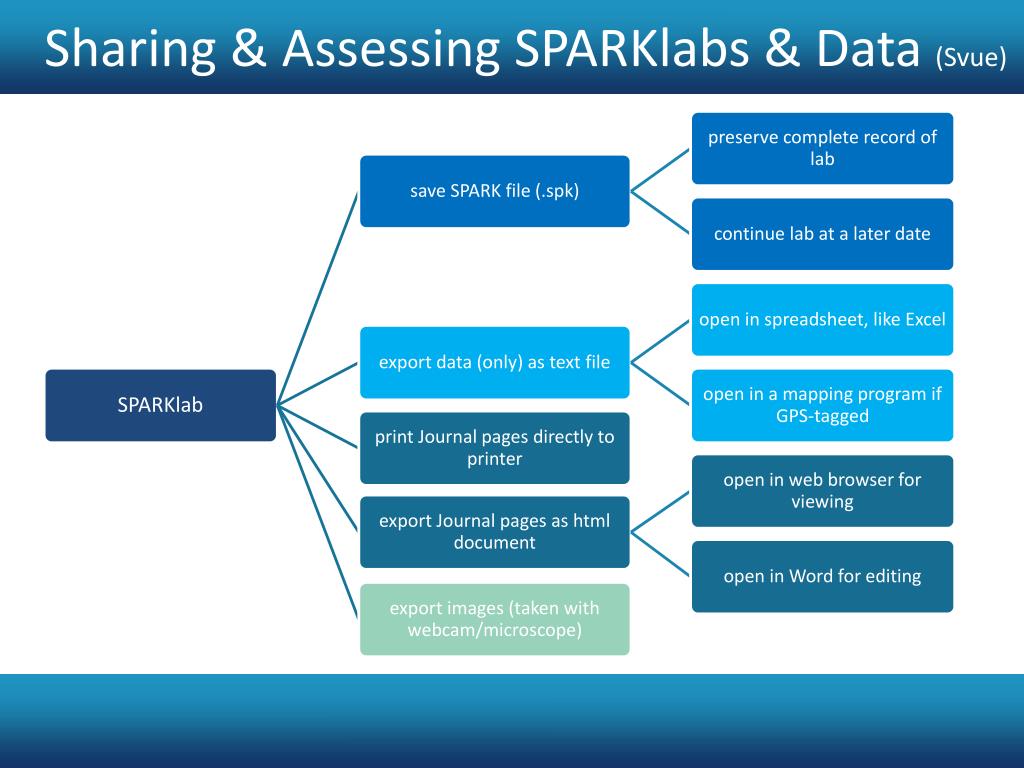 Sharing & Assessing SPARKlabs & Data (Svue)

SPARKlab

save SPARK file (.spk)

preserve complete record of lab

continue lab at a later date

export data (only) as text file

open in spreadsheet, like Excel

open in a mapping program if GPS-tagged

print Journal pages directly to printer

export Journal pages as html document

open in web browser for viewing

open in Word for editing

export images (taken with webcam/microscope)